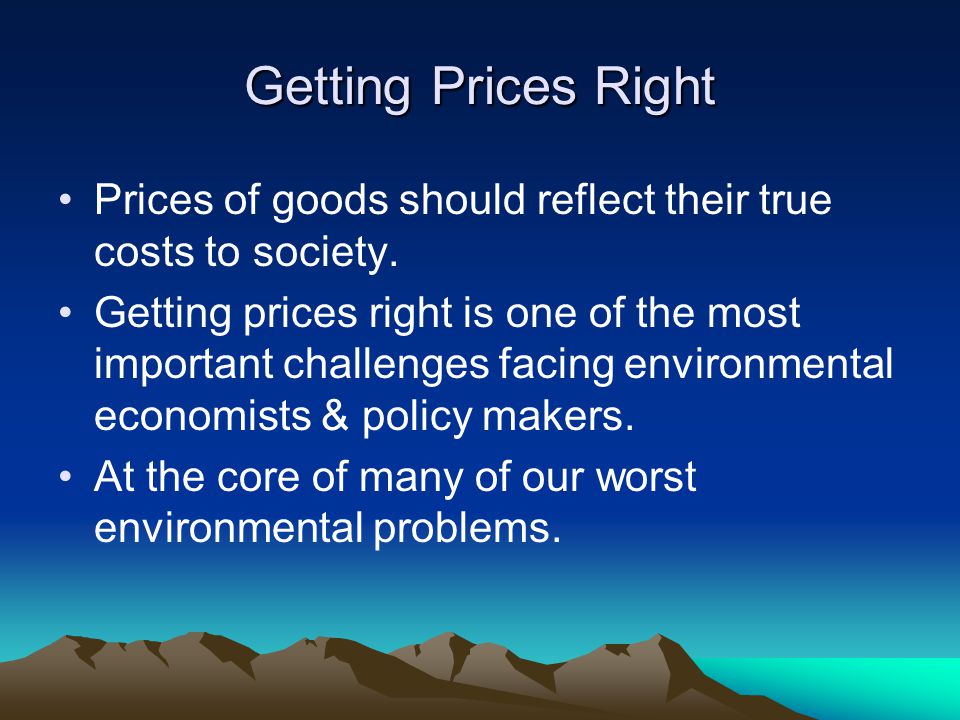 Getting Prices Right

• Prices of goods should reflect their true costs to society.

• Getting prices right is one of the most important challenges facing environmental economists & policy makers.

• At the core of many of our worst environmental problems.